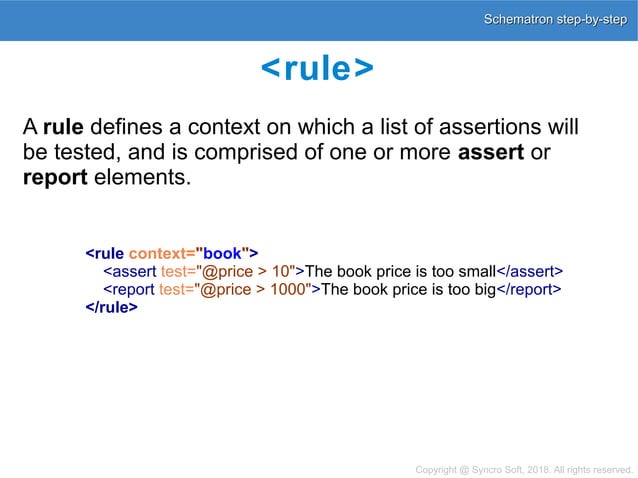 Schematron step-by-step

<rule>

A rule defines a context on which a list of assertions will be tested, and is comprised of one or more assert or report elements.

<rule context="book">
<assert test="@price > 10">The book price is too small</assert>
<report test="@price > 1000">The book price is too big</report>
</rule>

Copyright @ Syncro Soft, 2018. All rights reserved.